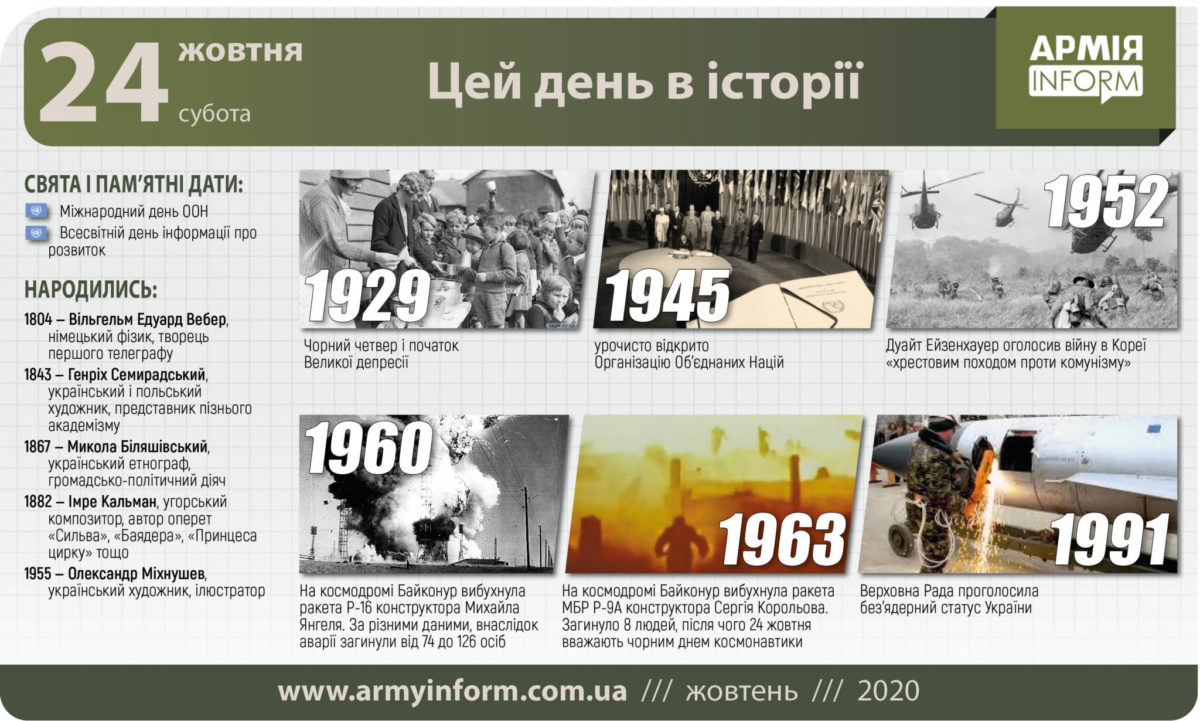 24 жовтня субота

Цей день в історії

АРМІЯ INFORM

СВЯТА І ПАМ'ЯТНІ ДАТИ:
Міжнародний день ООН
Всесвітній день інформації про розвиток

НАРОДИЛИСЬ:
1804 – Вільгельм Едуард Вебер, німецький фізик, творець першого телеграфу
1843 – Генріх Семирадський, український і польський художник, представник пізнього академізму
1867 – Микола Біляшівський, український етнограф, громадсько-політичний діяч
1882 – Імре Кальман, угорський композитор, автор оперет «Сильва», «Баядера», «Принцеса цирку» тощо
1955 – Олександр Міхнушев, український художник, ілюстратор

1929
Чорний четвер і початок Великої депресії

1945
урочисто відкрито Організацію Об'єднаних Націй

1952
Дуайт Ейзенхауер оголосив війну в Кореї «хрестовим походом проти комунізму»

1960
На космодромі Байконур вибухнула ракета Р-16 конструктора Михайла Янгеля. За різними даними, внаслідок аварії загинули від 74 до 126 осіб

1963
На космодромі Байконур вибухнула ракета МБР Р-9А конструктора Сергія Корольова. Загинуло 8 людей, після чого 24 жовтня вважають чорним днем космонавтики

1991
Верховна Рада проголосила без'ядерний статус України

www.armyinform.com.ua /// жовтень /// 2020